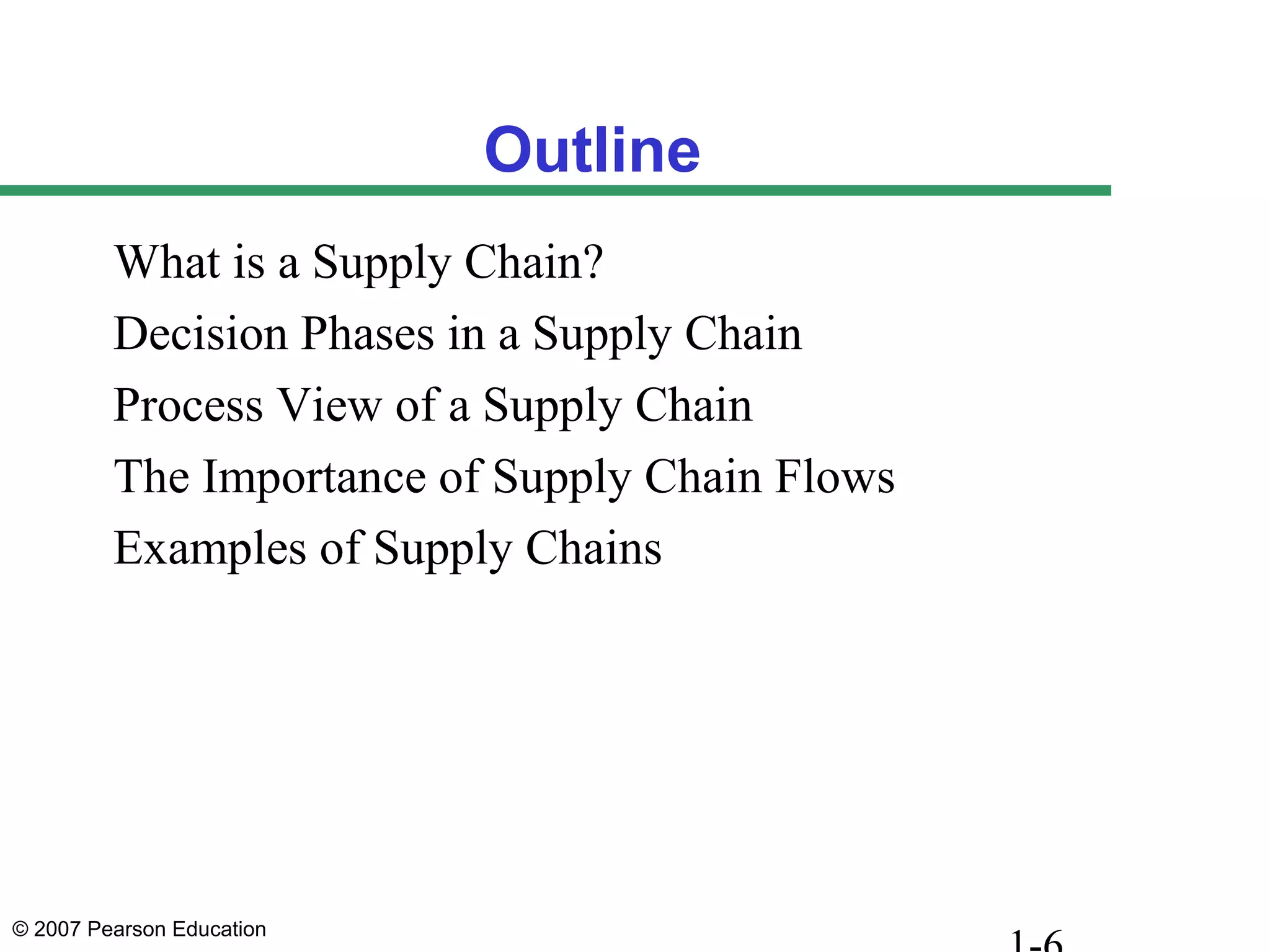 Outline

What is a Supply Chain?

Decision Phases in a Supply Chain

Process View of a Supply Chain

The Importance of Supply Chain Flows

Examples of Supply Chains

© 2007 Pearson Education

1-6